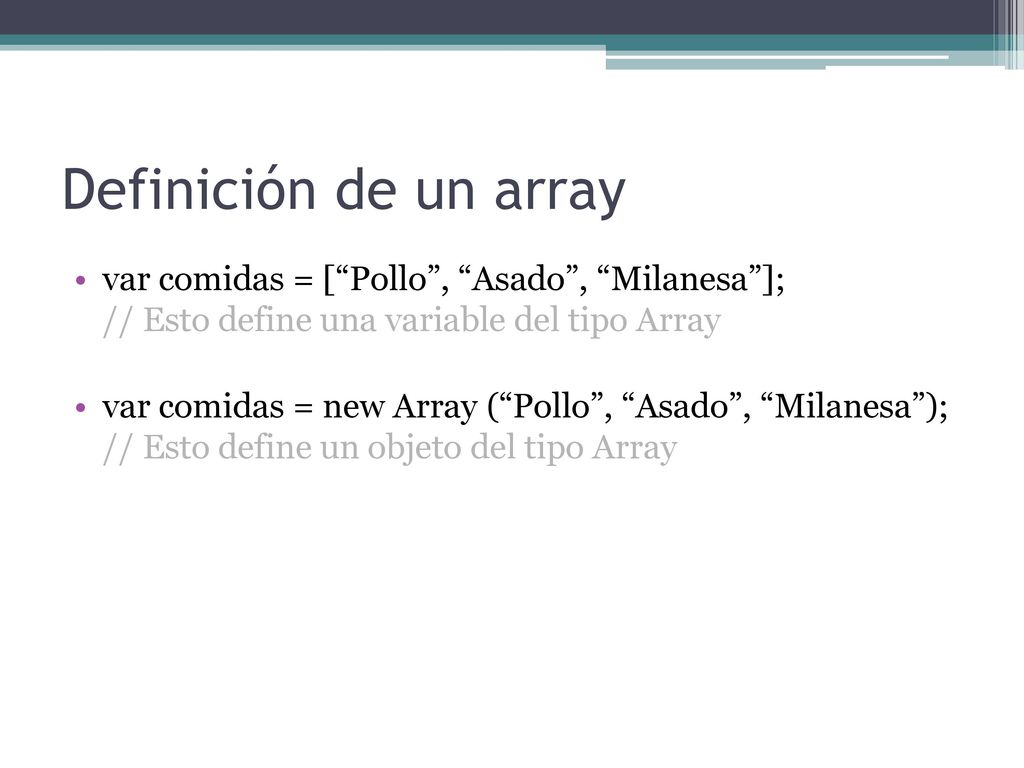 Definición de un array

• var comidas = [“Pollo”, “Asado”, “Milanesa”];
// Esto define una variable del tipo Array

• var comidas = new Array (“Pollo”, “Asado”, “Milanesa”);
// Esto define un objeto del tipo Array